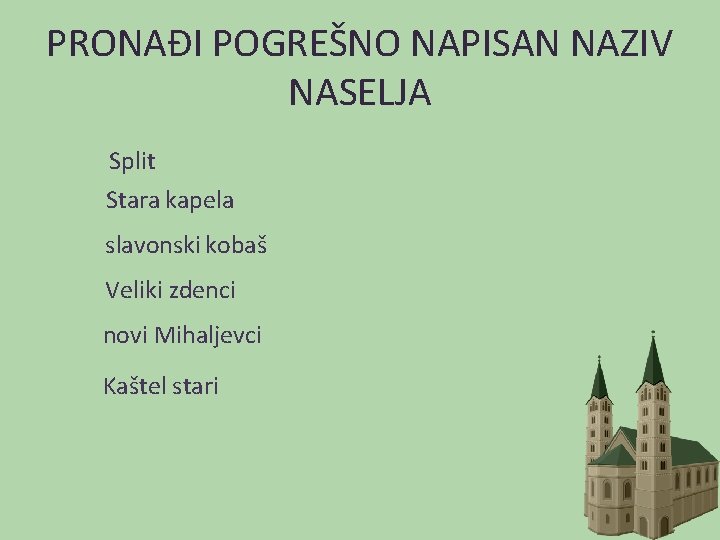 PRONAĐI POGREŠNO NAPISAN NAZIV NASELJA

Split

Stara kapela

slavonski kobaš

Veliki zdenci

novi Mihaljevci

Kaštel stari